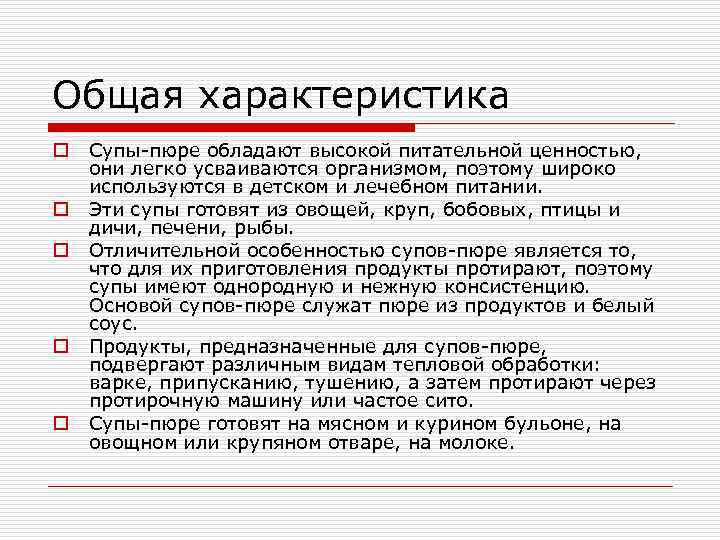 Общая характеристика

Супы-пюре обладают высокой питательной ценностью, они легко усваиваются организмом, поэтому широко используются в детском и лечебном питании.

Эти супы готовят из овощей, круп, бобовых, птицы и дичи, печени, рыбы.

Отличительной особенностью супов-пюре является то, что для их приготовления продукты протирают, поэтому супы имеют однородную и нежную консистенцию. Основой супов-пюре служат пюре из продуктов и белый соус.

Продукты, предназначенные для супов-пюре, подвергают различным видам тепловой обработки: варке, припусканию, тушению, а затем протирают через протирочную машину или частое сито.

Супы-пюре готовят на мясном и курином бульоне, на овощном или крупяном отваре, на молоке.